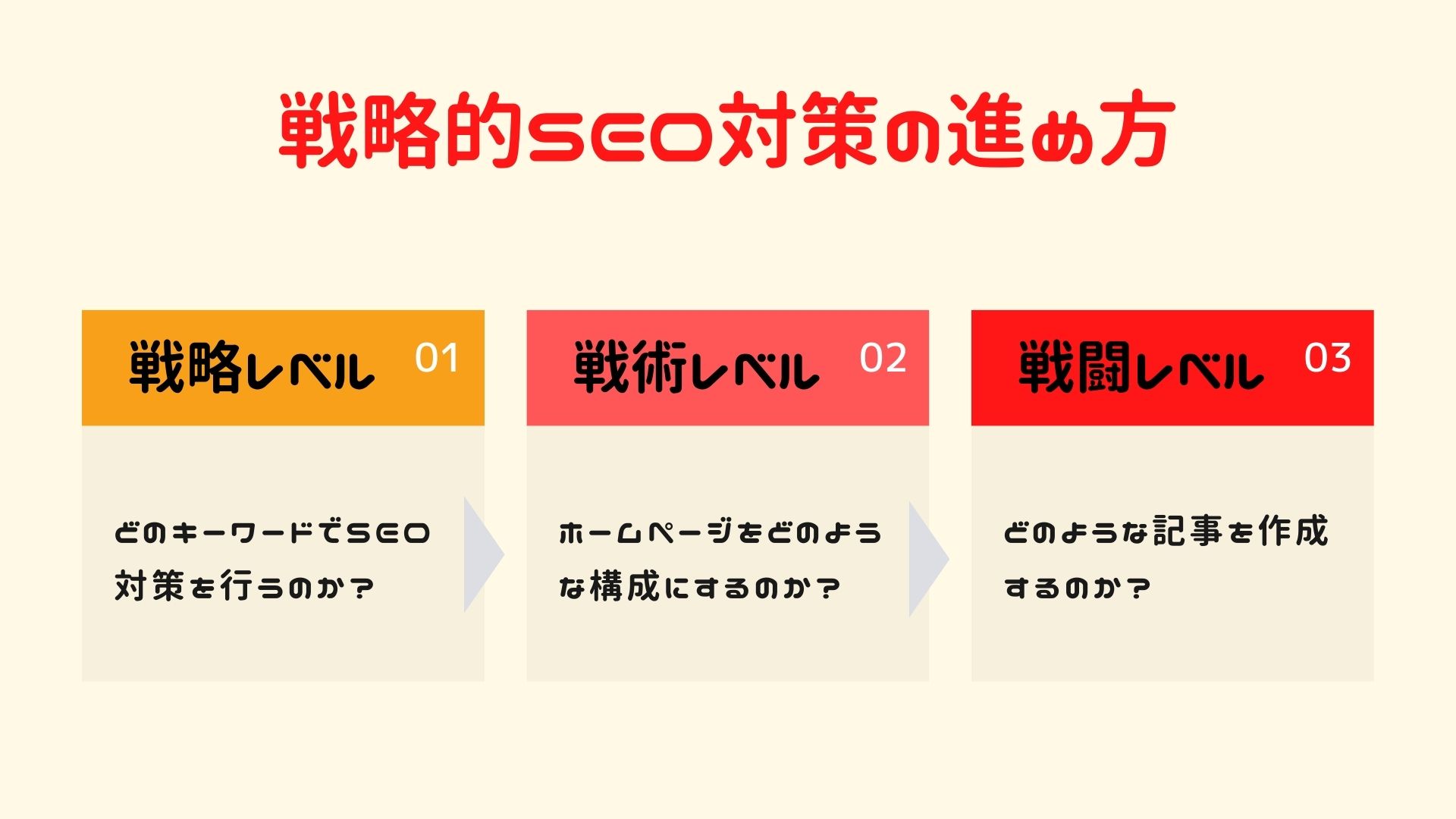 戦略的SEO対策の進め方

戦略レベル 01

どのキーワードでSEO対策を行うのか？

戦術レベル 02

ホームページをどのような構成にするのか？

戦闘レベル 03

どのような記事を作成するのか？